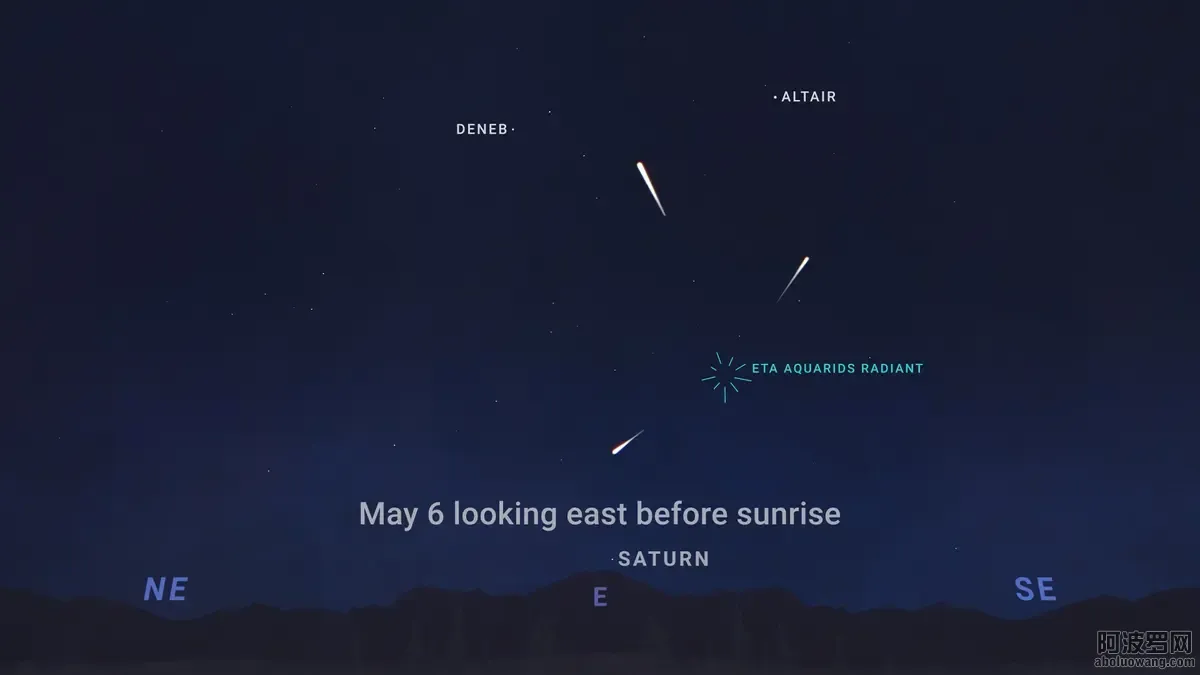 ALTAIR

DENEB

ETA AQUARIDS RADIANT

May 6 looking east before sunrise

SATURN

NE

E

SE

阿波罗网
aboluowang.com